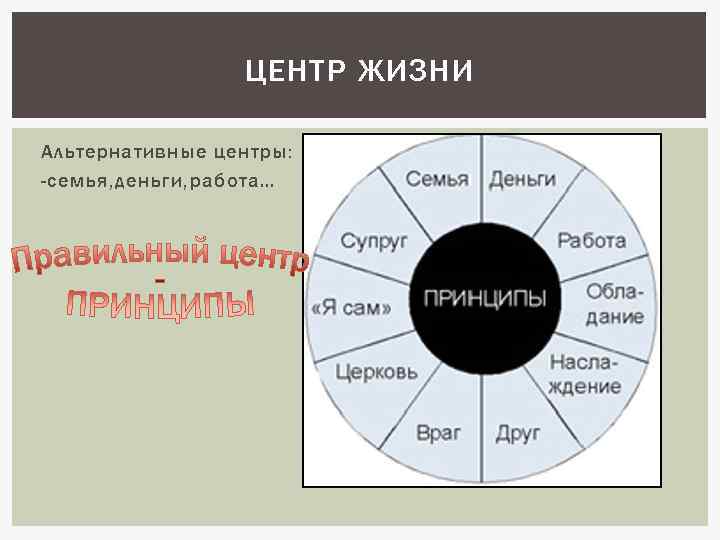 ЦЕНТР ЖИЗНИ

Альтернативные центры:
-семья,деньги,работа…

Правильный центр
-
ПРИНЦИПЫ

Семья
Деньги
Работа
Обладание
Наслаждение
Друг
Враг
Церковь
«Я сам»
Супруг
ПРИНЦИПЫ